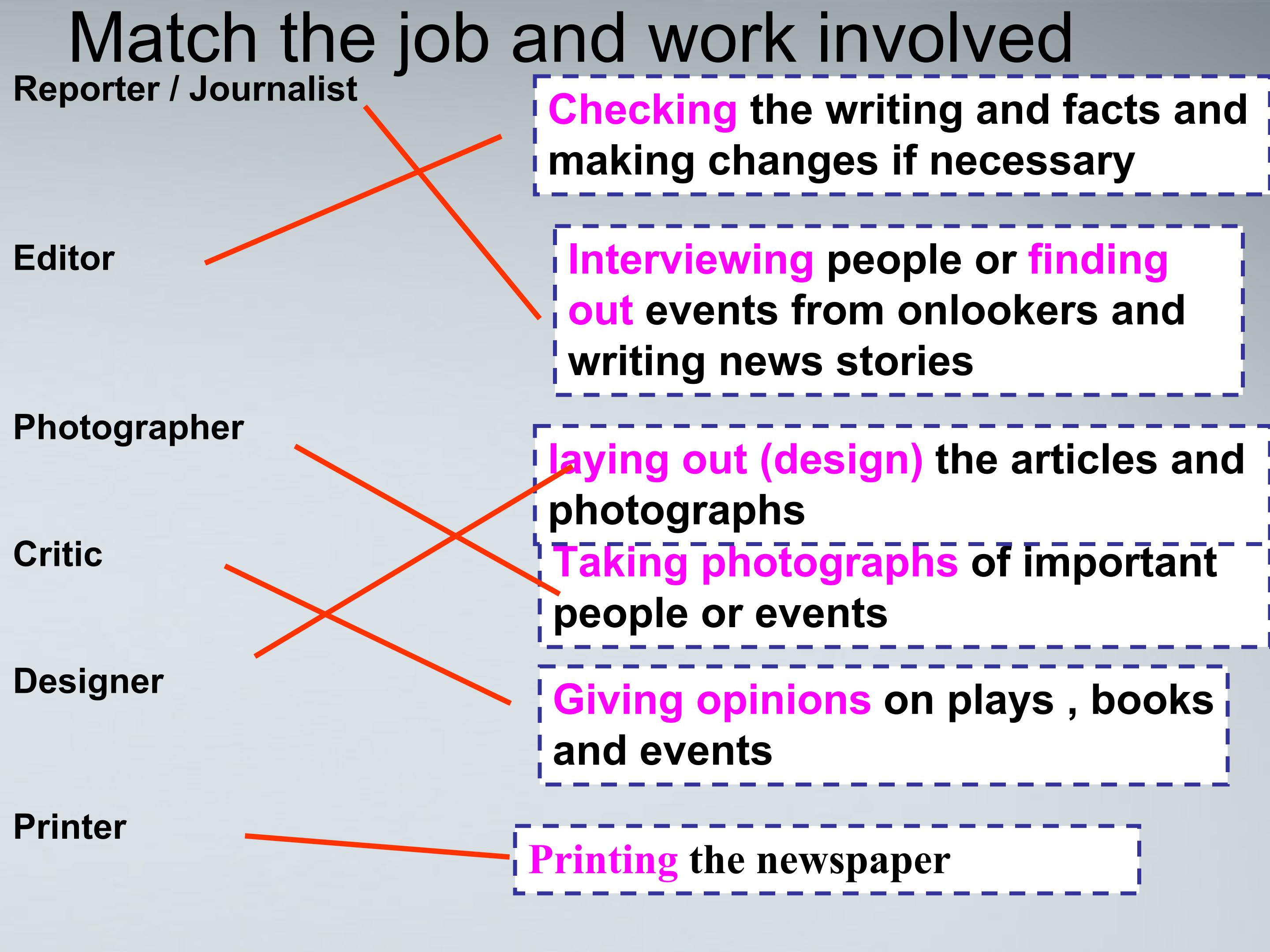 Match the job and work involved

Reporter / Journalist

Editor

Photographer

Critic

Designer

Printer

Checking the writing and facts and making changes if necessary

Interviewing people or finding out events from onlookers and writing news stories

laying out (design) the articles and photographs

Taking photographs of important people or events

Giving opinions on plays , books and events

Printing the newspaper